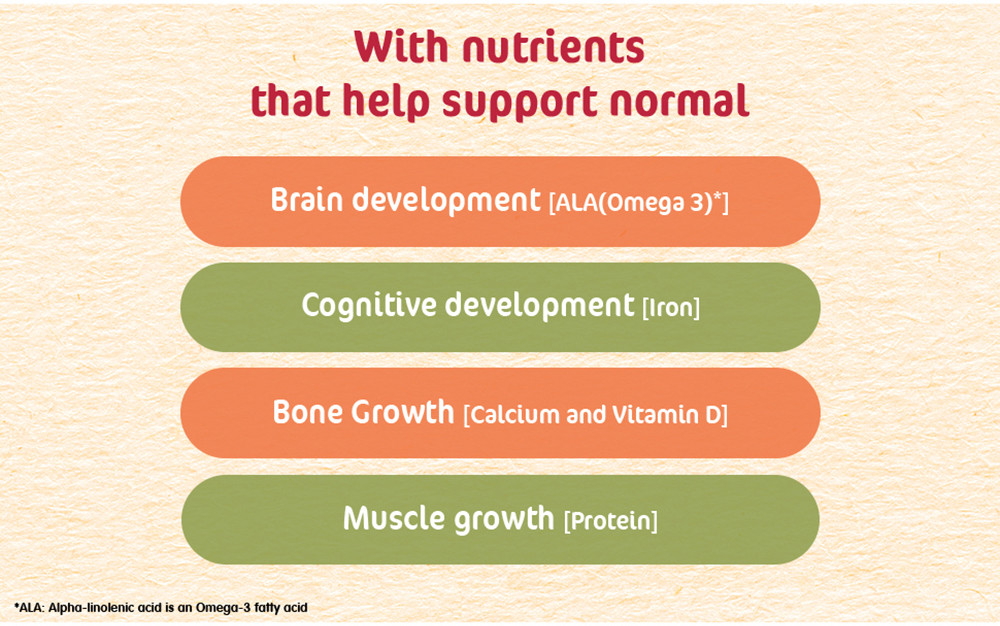 With nutrients
that help support normal

Brain development [ALA(Omega 3)*]

Cognitive development [Iron]

Bone Growth [Calcium and Vitamin D]

Muscle growth [Protein]

*ALA: Alpha-linolenic acid is an Omega-3 fatty acid